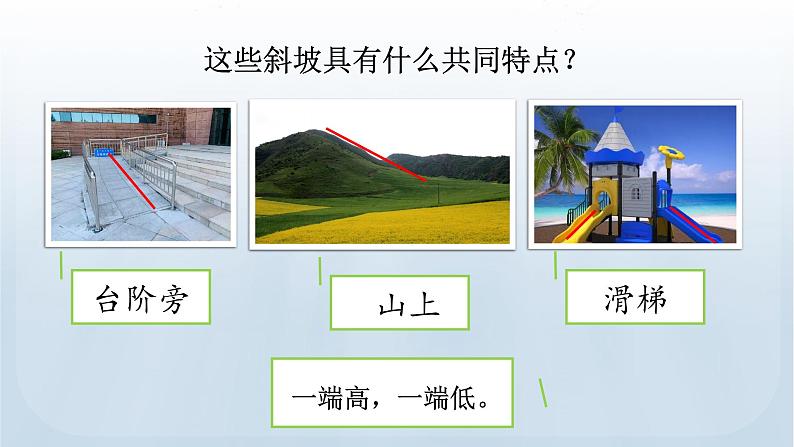 这些斜坡具有什么共同特点？

台阶旁

山上

滑梯

一端高，一端低。